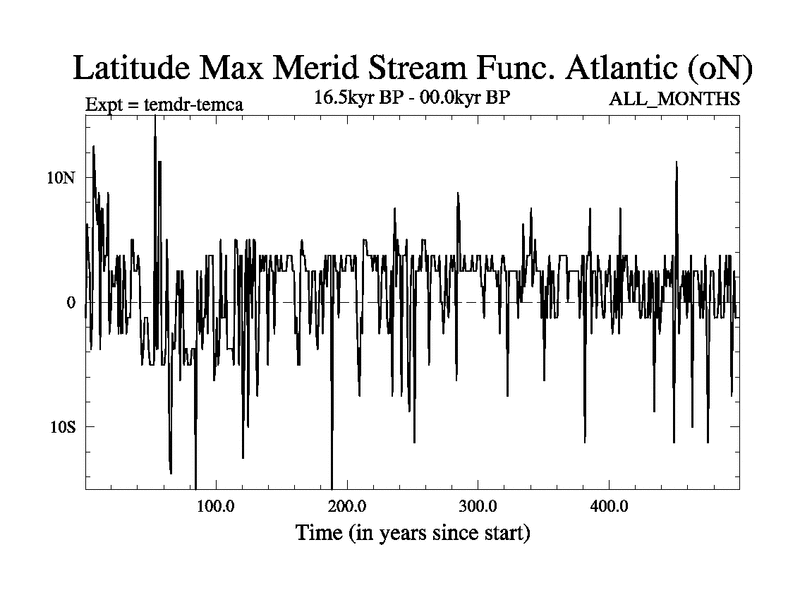 Latitude Max Merid Stream Func. Atlantic (oN)

Expt = temdr-temca

16.5kyr BP - 00.0kyr BP

ALL_MONTHS

10N

0

10S

100.0

200.0

300.0

400.0

Time (in years since start)